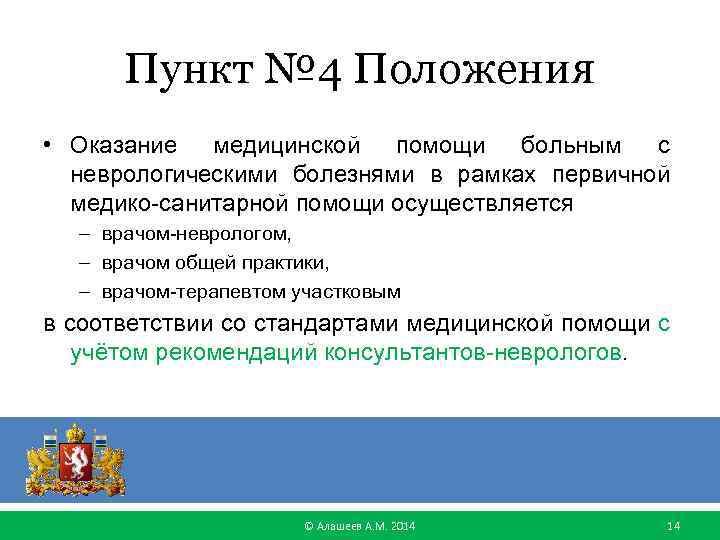 Пункт №4 Положения

• Оказание медицинской помощи больным с неврологическими болезнями в рамках первичной медико-санитарной помощи осуществляется

– врачом-неврологом,

– врачом общей практики,

– врачом-терапевтом участковым

в соответствии со стандартами медицинской помощи с учётом рекомендаций консультантов-неврологов.

© Алашеев А.М. 2014

14